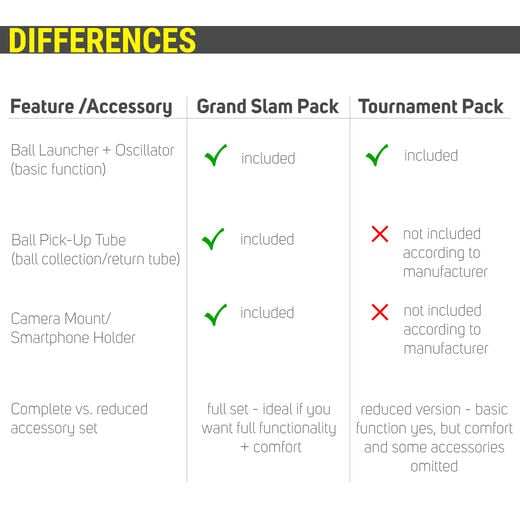 DIFFERENCES

| Feature /Accessory | Grand Slam Pack | Tournament Pack |
|---|---|---|
| Ball Launcher + Oscillator (basic function) | ✓ included | ✓ included |
| Ball Pick-Up Tube (ball collection/return tube) | ✓ included | ✗ not included according to manufacturer |
| Camera Mount/ Smartphone Holder | ✓ included | ✗ not included according to manufacturer |
| Complete vs. reduced accessory set | full set - ideal if you want full functionality + comfort | reduced version - basic function yes, but comfort and some accessories omitted |